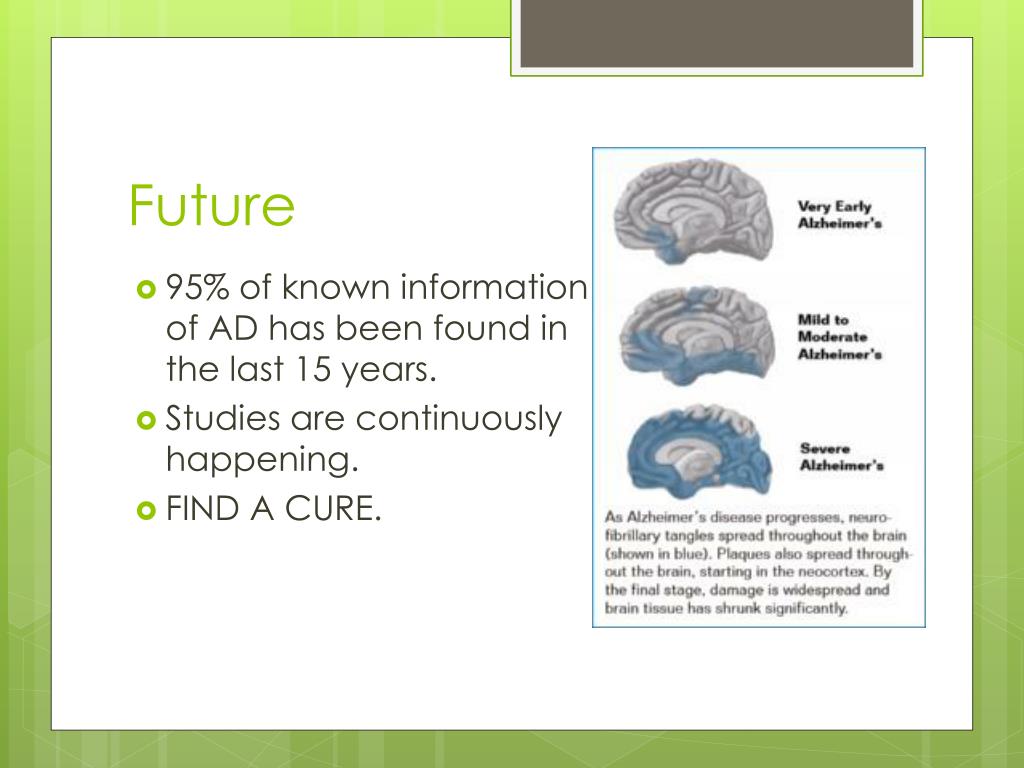 Future

95% of known information of AD has been found in the last 15 years.

Studies are continuously happening.

FIND A CURE.

Very Early Alzheimer's

Mild to Moderate Alzheimer's

Severe Alzheimer's

As Alzheimer's disease progresses, neurofibrillary tangles spread throughout the brain (shown in blue). Plaques also spread throughout the brain, starting in the neocortex. By the final stage, damage is widespread and brain tissue has shrunk significantly.